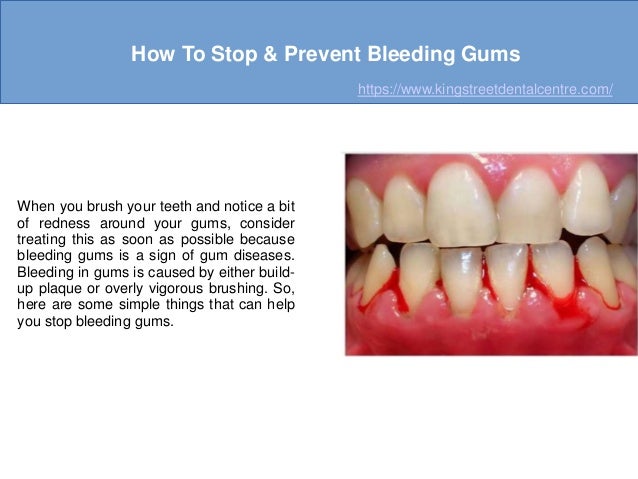 How To Stop & Prevent Bleeding Gums

https://www.kingstreetdentalcentre.com/

When you brush your teeth and notice a bit of redness around your gums, consider treating this as soon as possible because bleeding gums is a sign of gum diseases. Bleeding in gums is caused by either build-up plaque or overly vigorous brushing. So, here are some simple things that can help you stop bleeding gums.